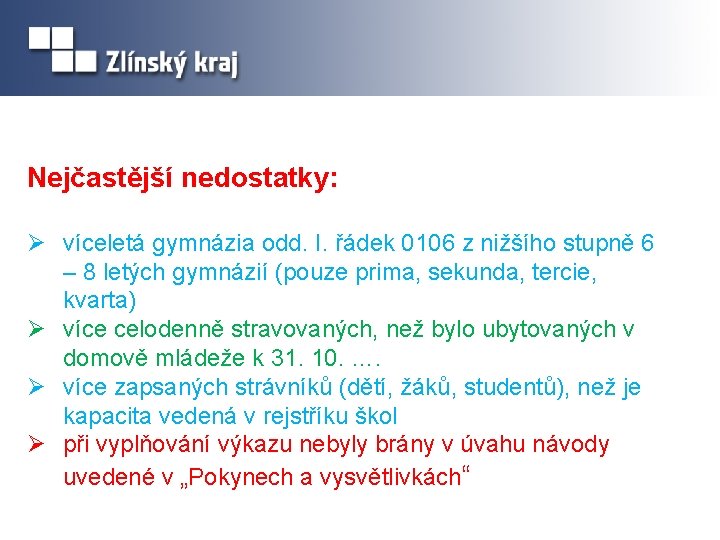 Zlínský kraj

Nejčastější nedostatky:

➢ víceletá gymnázia odd. I. řádek 0106 z nižšího stupně 6 – 8 letých gymnázií (pouze prima, sekunda, tercie, kvarta)
➢ více celodenně stravovaných, než bylo ubytovaných v domově mládeže k 31. 10. ….
➢ více zapsaných strávníků (dětí, žáků, studentů), než je kapacita vedená v rejstříku škol
➢ při vyplňování výkazu nebyly brány v úvahu návody uvedené v „Pokynech a vysvětlivkách“